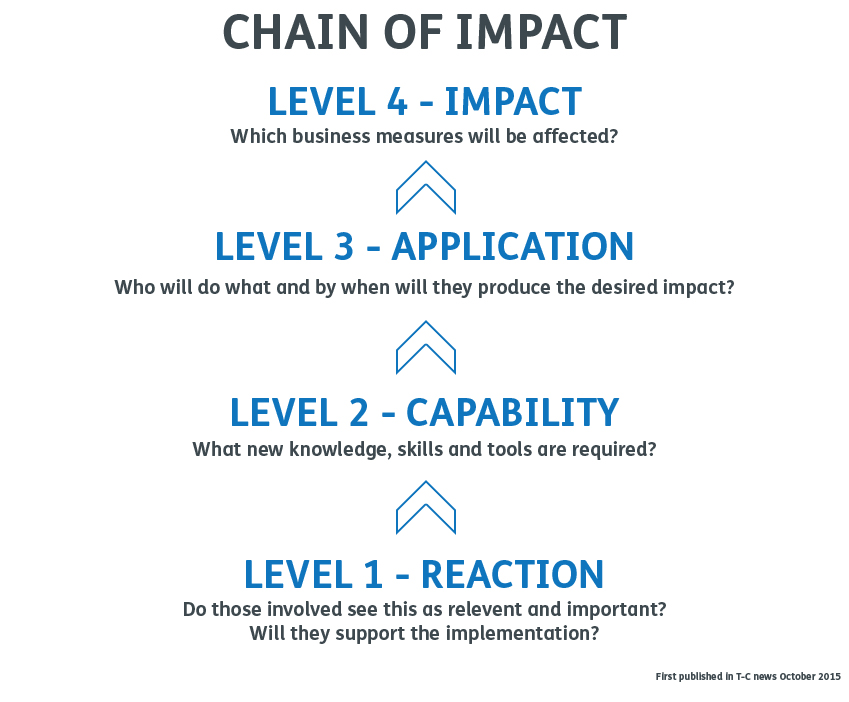 CHAIN OF IMPACT

LEVEL 4 - IMPACT
Which business measures will be affected?

LEVEL 3 - APPLICATION
Who will do what and by when will they produce the desired impact?

LEVEL 2 - CAPABILITY
What new knowledge, skills and tools are required?

LEVEL 1 - REACTION
Do those involved see this as relevent and important?
Will they support the implementation?

First published in T-C news October 2015